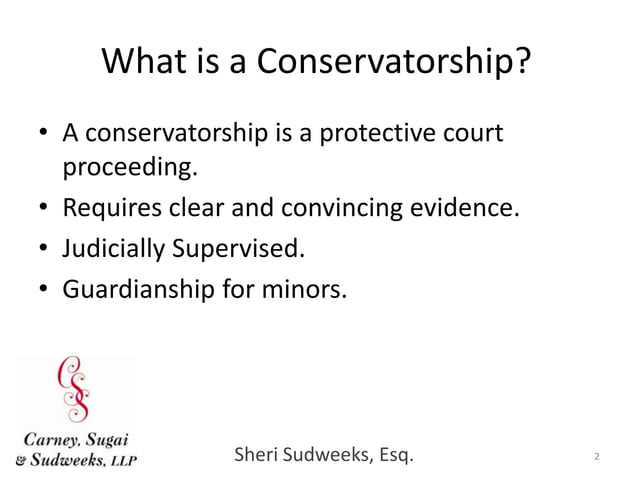 What is a Conservatorship?

• A conservatorship is a protective court proceeding.
• Requires clear and convincing evidence.
• Judicially Supervised.
• Guardianship for minors.

CSS

Carney, Sugai & Sudweeks, LLP

Sheri Sudweeks, Esq.

2